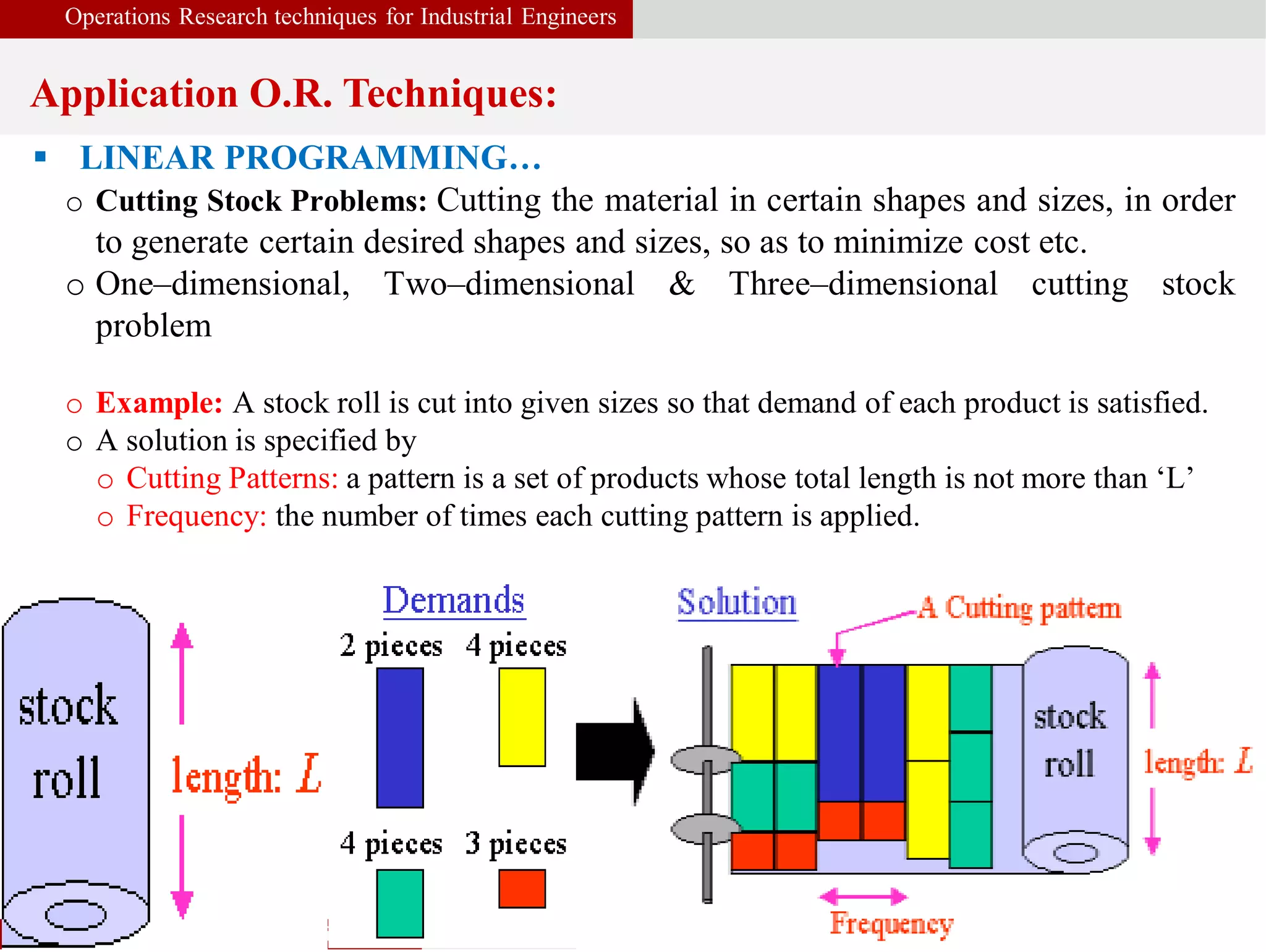 Operations Research techniques for Industrial Engineers

Application O.R. Techniques:

▪ LINEAR PROGRAMMING…

○ Cutting Stock Problems: Cutting the material in certain shapes and sizes, in order to generate certain desired shapes and sizes, so as to minimize cost etc.

○ One–dimensional, Two–dimensional & Three–dimensional cutting stock problem

○ Example: A stock roll is cut into given sizes so that demand of each product is satisfied.

○ A solution is specified by

○ Cutting Patterns: a pattern is a set of products whose total length is not more than ‘L’

○ Frequency: the number of times each cutting pattern is applied.

stock roll

length: $L$

Demands

2 pieces 4 pieces

4 pieces 3 pieces

Solution

A Cutting pattern

stock roll

length: $L$

Frequency